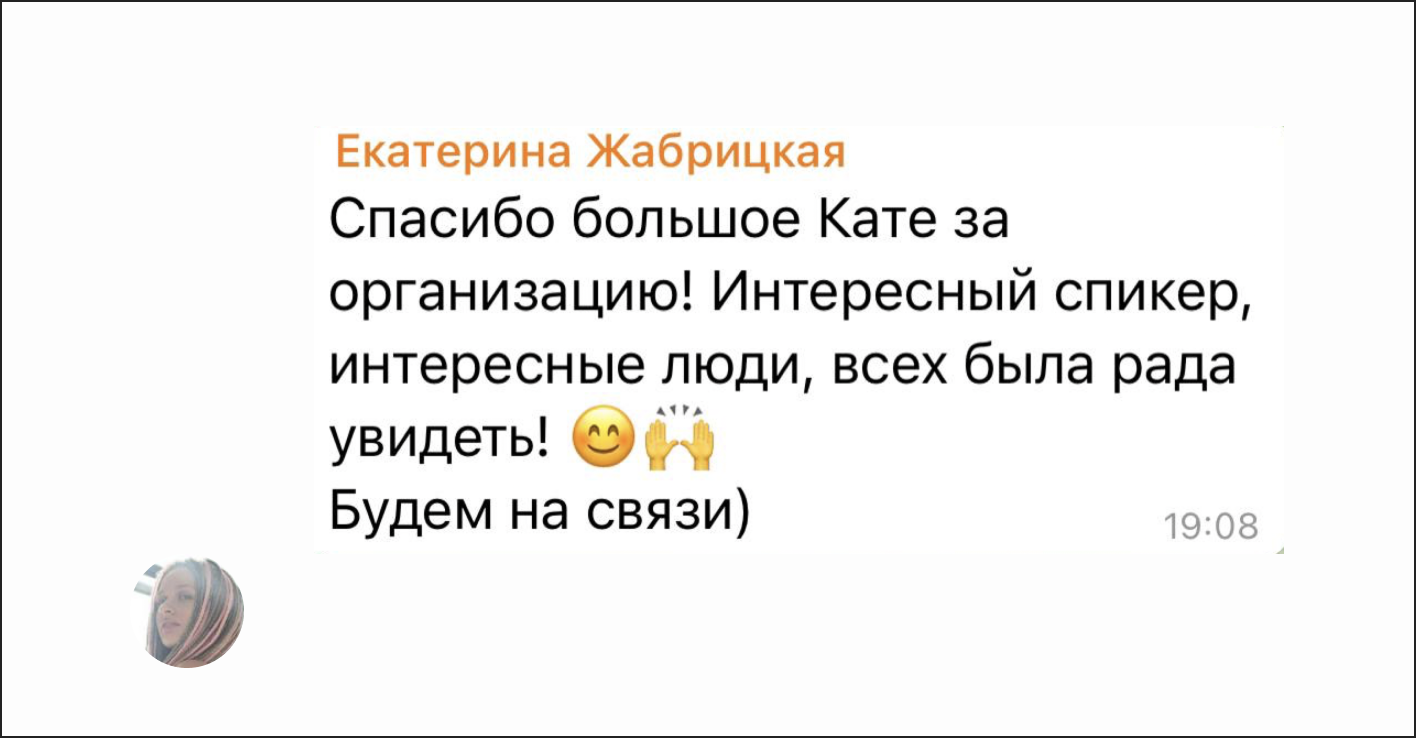 Екатерина Жабрицкая
Спасибо большое Кате за организацию! Интересный спикер, интересные люди, всех была рада увидеть! 😊🙌
Будем на связи)
19:08